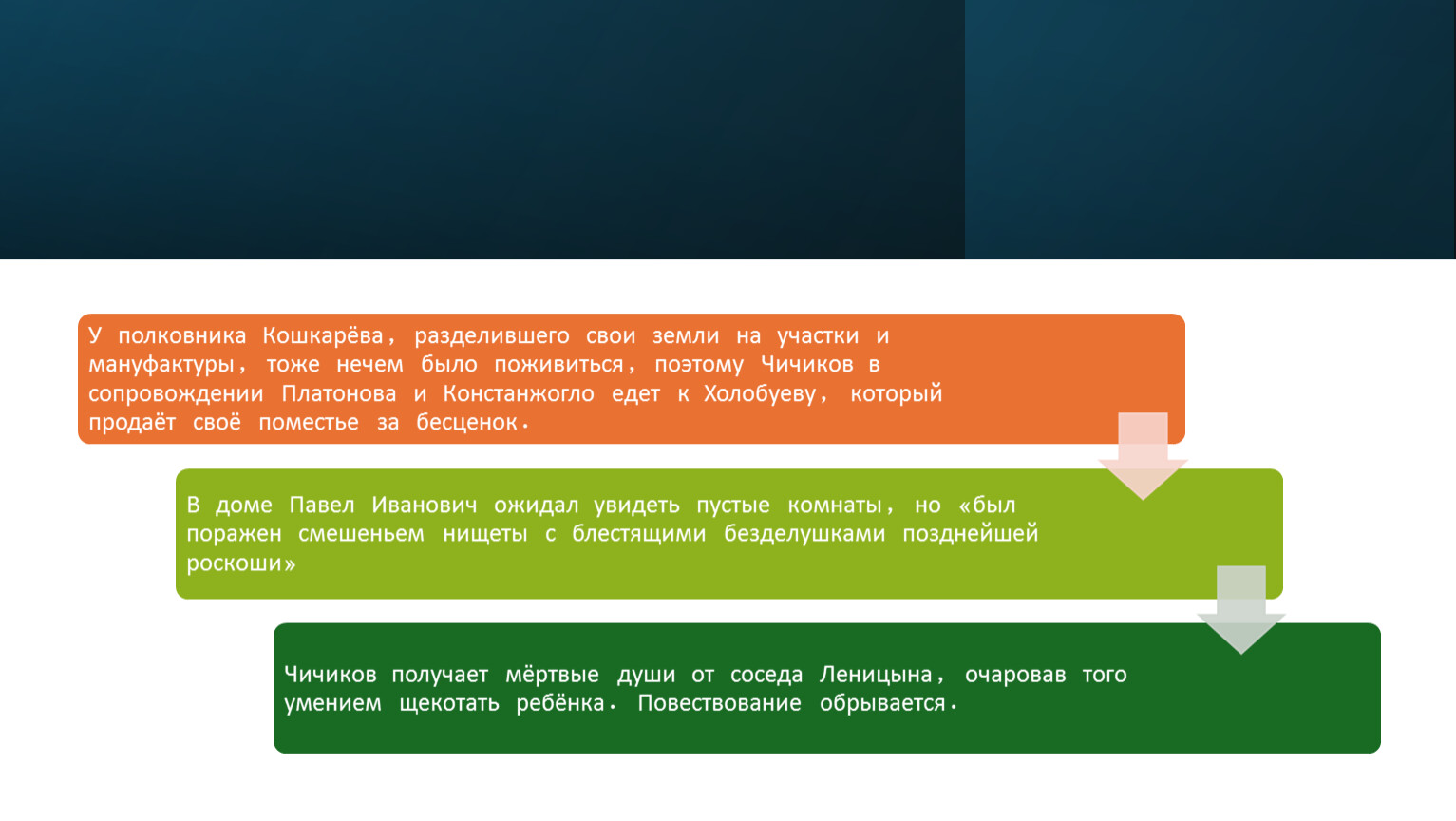 У полковника Кошкарёва, разделившего свои земли на участки и мануфактуры, тоже нечем было поживиться, поэтому Чичиков в сопровождении Платонова и Констанжогло едет к Холобуеву, который продаёт своё поместье за бесценок.

В доме Павел Иванович ожидал увидеть пустые комнаты, но «был поражен смешеньем нищеты с блестящими безделушками позднейшей роскоши»

Чичиков получает мёртвые души от соседа Леницына, очаровав того умением щекотать ребёнка. Повествование обрывается.